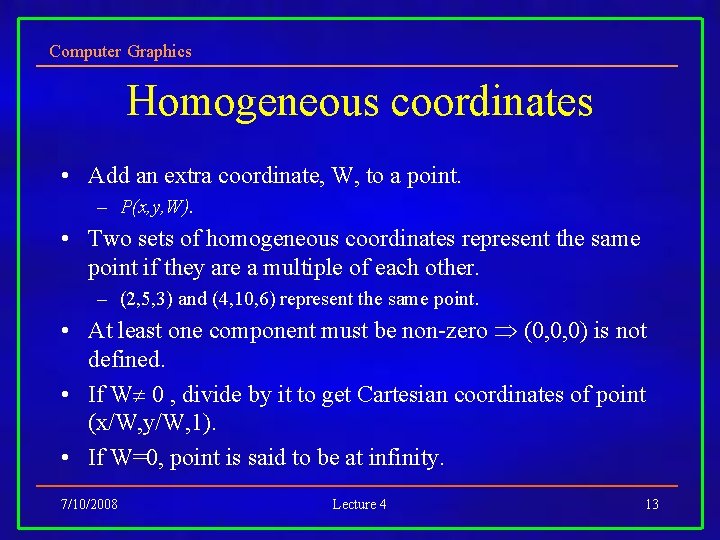 Computer Graphics

Homogeneous coordinates

• Add an extra coordinate, W, to a point.
– $P(x,y,W)$.
• Two sets of homogeneous coordinates represent the same point if they are a multiple of each other.
– (2,5,3) and (4,10,6) represent the same point.
• At least one component must be non-zero $\Rightarrow$ (0,0,0) is not defined.
• If W$\neq$ 0 , divide by it to get Cartesian coordinates of point (x/W,y/W,1).
• If W=0, point is said to be at infinity.

7/10/2008 Lecture 4 13